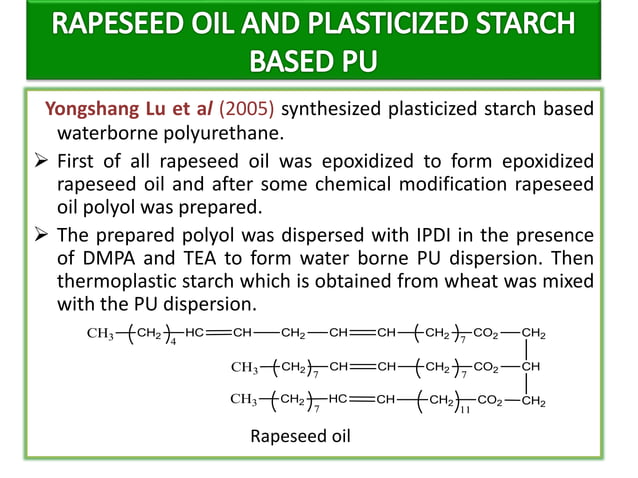 RAPESEED OIL AND PLASTICIZED STARCH BASED PU

Yongshang Lu et al (2005) synthesized plasticized starch based waterborne polyurethane.

➢ First of all rapeseed oil was epoxidized to form epoxidized rapeseed oil and after some chemical modification rapeseed oil polyol was prepared.

➢ The prepared polyol was dispersed with IPDI in the presence of DMPA and TEA to form water borne PU dispersion. Then thermoplastic starch which is obtained from wheat was mixed with the PU dispersion.

$CH_3-(CH_2)_4-HC=CH-CH_2-CH=CH-(CH_2)_7-CO_2-CH_2$

$CH_3-(CH_2)_7-CH=CH-(CH_2)_7-CO_2-CH$

$CH_3-(CH_2)_7-HC=CH-(CH_2)_{11}-CO_2-CH_2$

Rapeseed oil